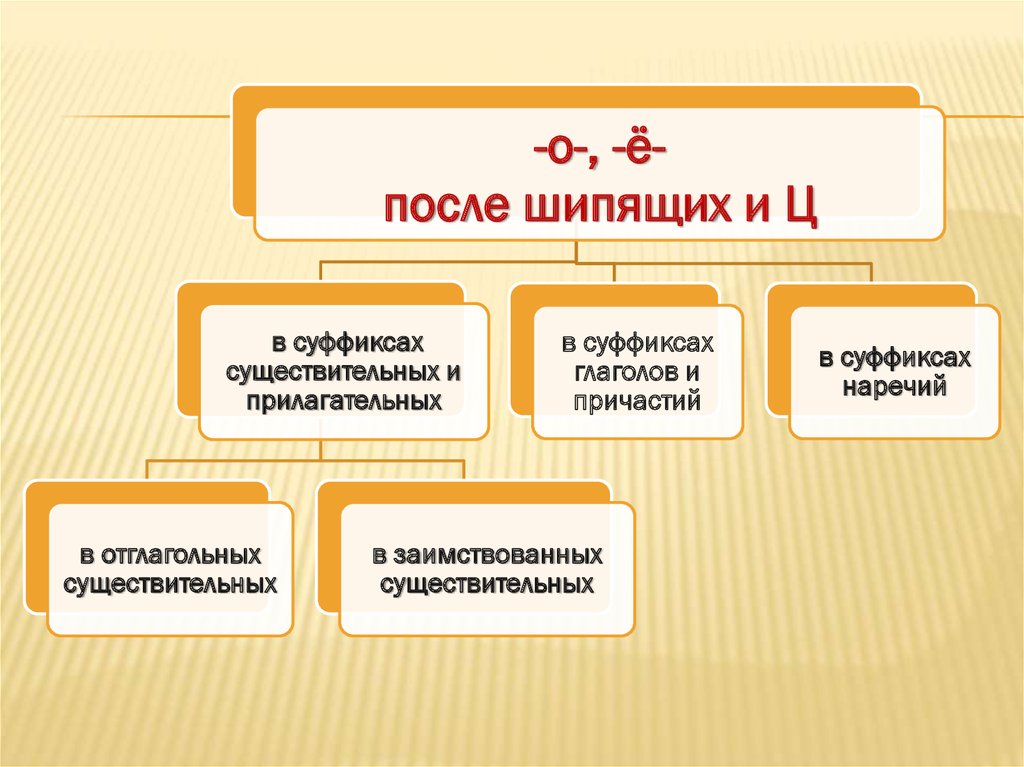 -о-, -ё-
после шипящих и Ц

в суффиксах существительных и прилагательных

в суффиксах глаголов и причастий

в суффиксах наречий

в отглагольных существительных

в заимствованных существительных